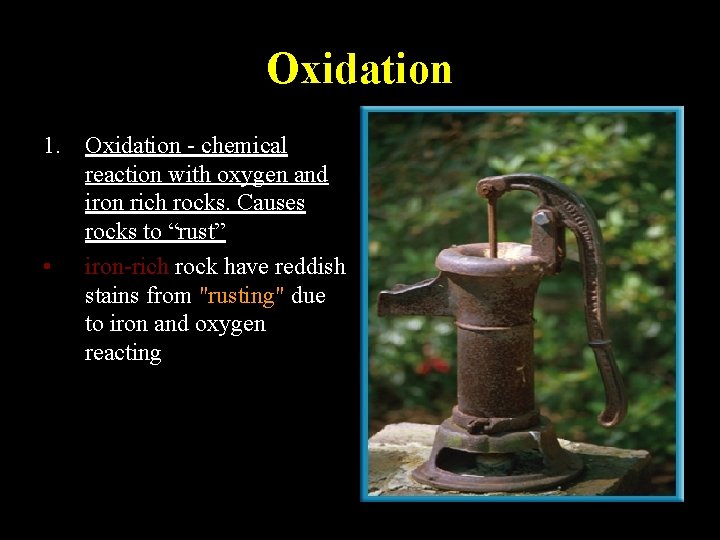 Oxidation

1. Oxidation - chemical reaction with oxygen and iron rich rocks. Causes rocks to “rust”

• iron-rich rock have reddish stains from "rusting" due to iron and oxygen reacting